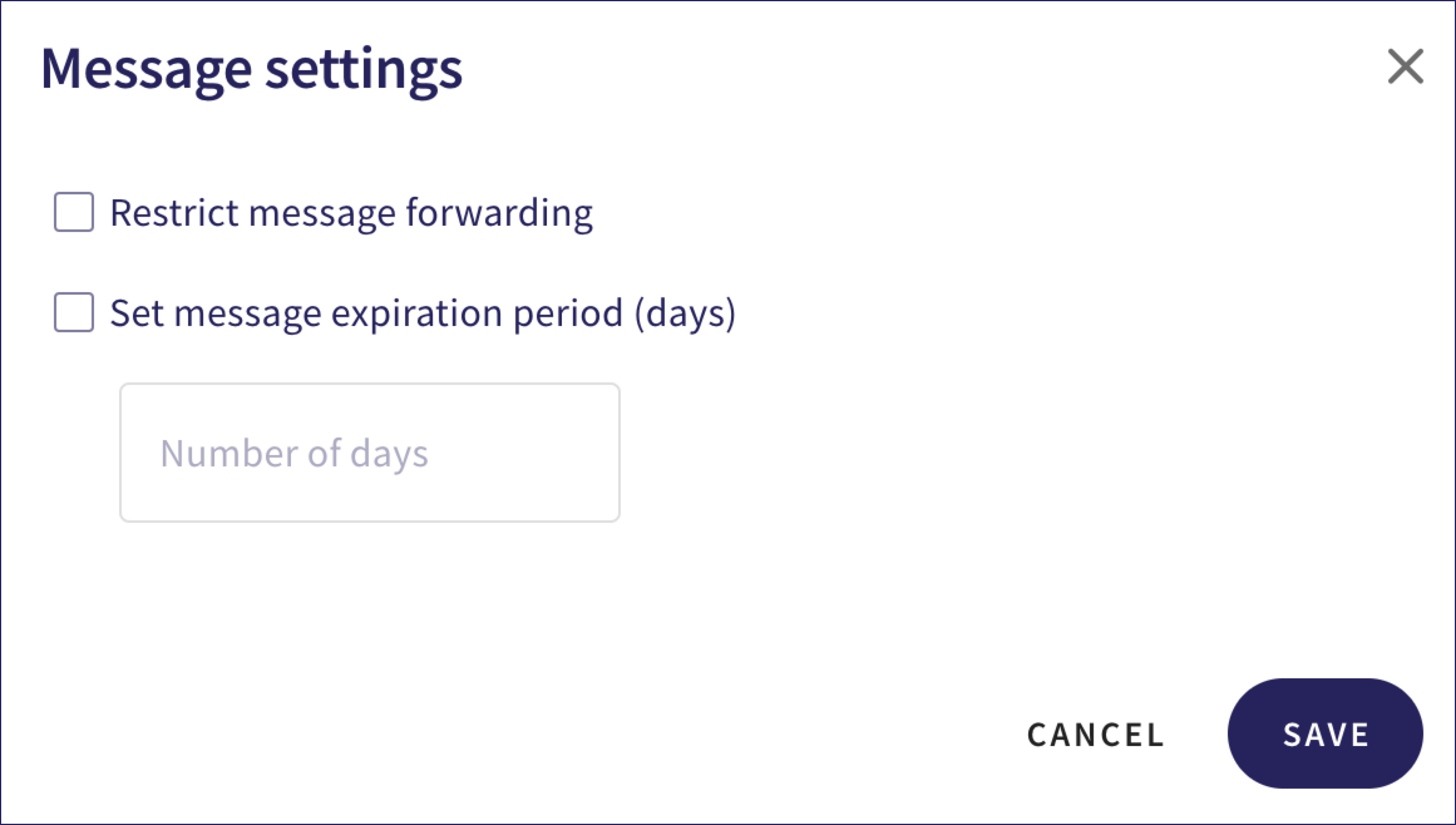 Message settings

Restrict message forwarding

Set message expiration period (days)

Number of days

CANCEL SAVE